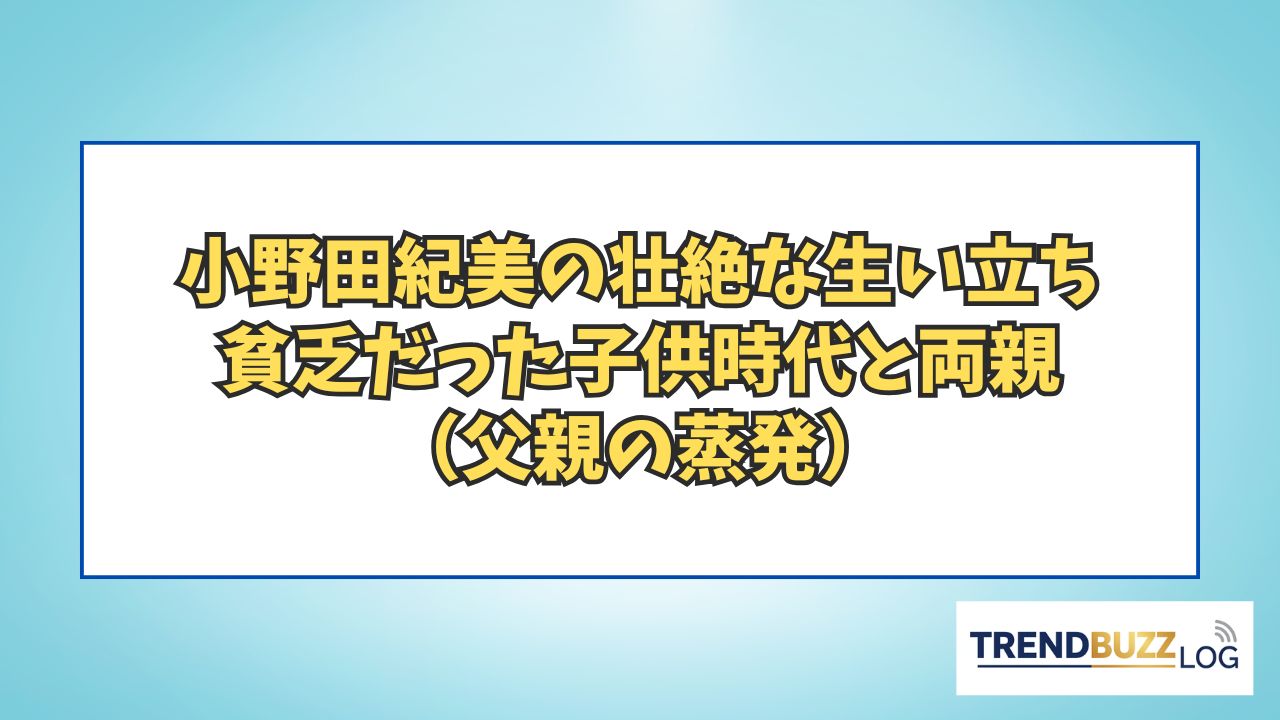 小野田紀美の壮絶な生い立ち
貧乏だった子供時代と両親
（父親の蒸発）

TRENDBUZZ LOG